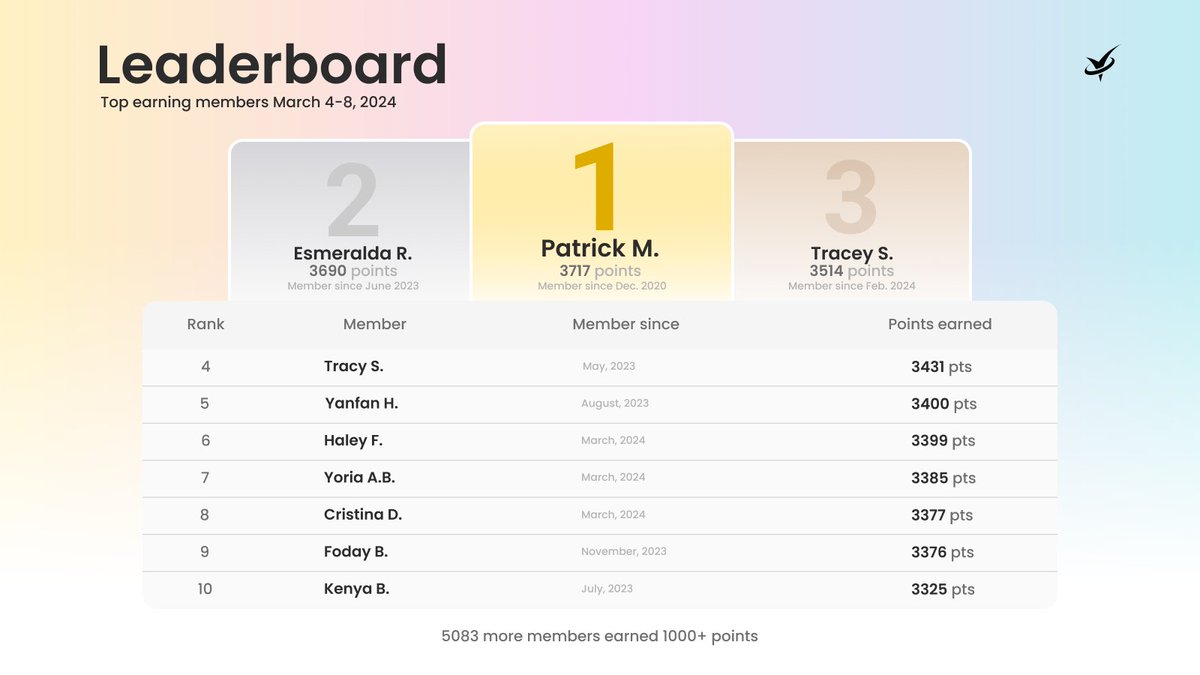 Leaderboard
Top earning members March 4-8, 2024

2
Esmeralda R.
3690 points
Member since June 2023

1
Patrick M.
3717 points
Member since Dec. 2020

3
Tracey S.
3514 points
Member since Feb. 2024

| Rank | Member | Member since | Points earned |
|---|---|---|---|
| 4 | Tracy S. | May, 2023 | 3431 pts |
| 5 | Yanfan H. | August, 2023 | 3400 pts |
| 6 | Haley F. | March, 2024 | 3399 pts |
| 7 | Yoria A.B. | March, 2024 | 3385 pts |
| 8 | Cristina D. | March, 2024 | 3377 pts |
| 9 | Foday B. | November, 2023 | 3376 pts |
| 10 | Kenya B. | July, 2023 | 3325 pts |

5083 more members earned 1000+ points